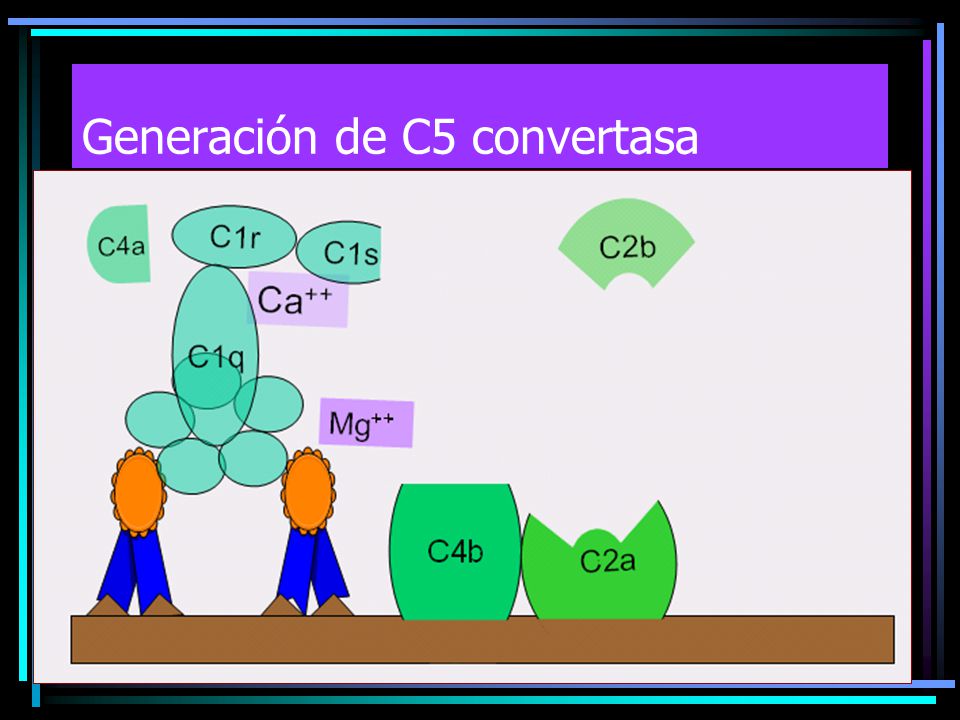 Generación de C5 convertasa

C4a

C1r

C1s

C2b

$Ca^{++}$

C1q

$Mg^{++}$

C4b

C2a